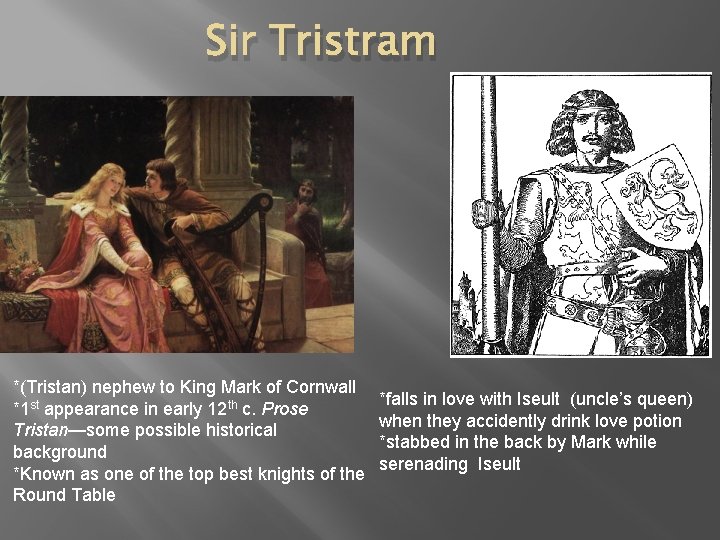 Sir Tristram

*(Tristan) nephew to King Mark of Cornwall
*1$^{st}$ appearance in early 12$^{th}$ c. Prose Tristan—some possible historical background
*Known as one of the top best knights of the Round Table

*falls in love with Iseult (uncle's queen) when they accidently drink love potion
*stabbed in the back by Mark while serenading Iseult